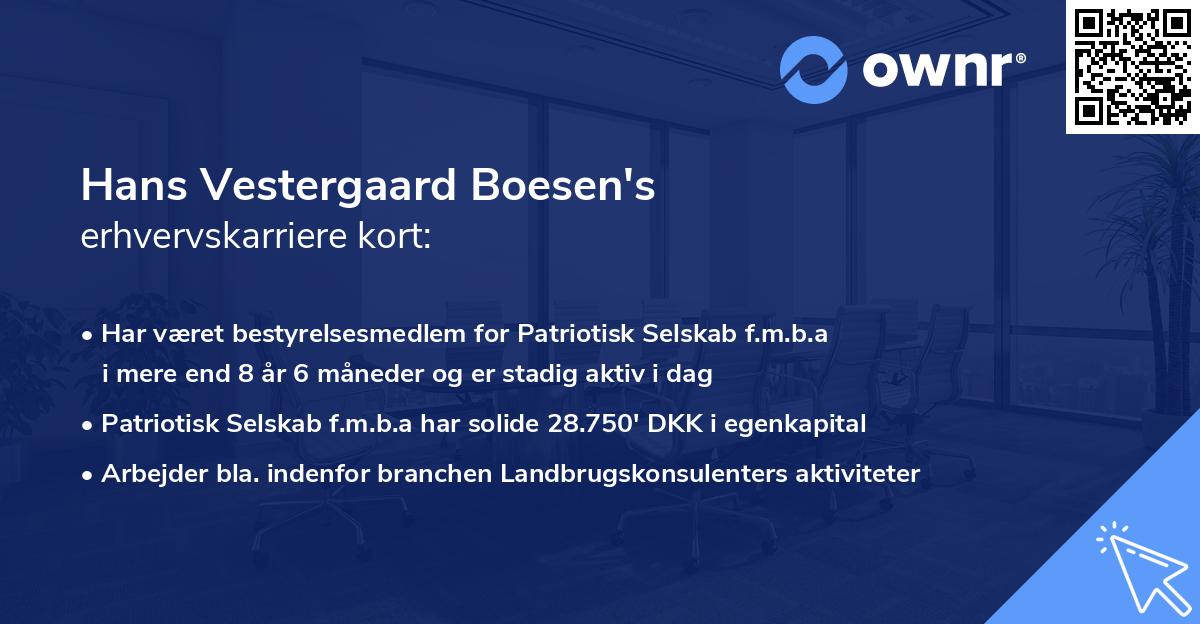 ownr®

Hans Vestergaard Boesen's
erhvervskarriere kort:

• Har været bestyrelsesmedlem for Patriotisk Selskab f.m.b.a i mere end 8 år 6 måneder og er stadig aktiv i dag
• Patriotisk Selskab f.m.b.a har solide 28.750' DKK i egenkapital
• Arbejder bla. indenfor branchen Landbrugskonsulenters aktiviteter